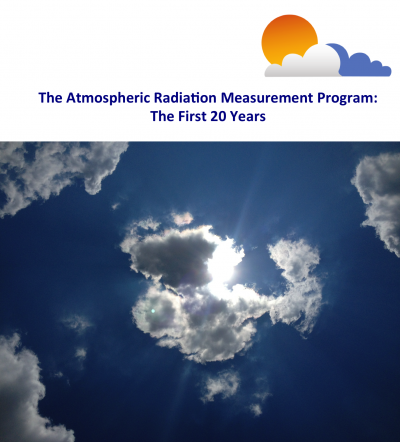 The Atmospheric Radiation Measurement Program:
The First 20 Years